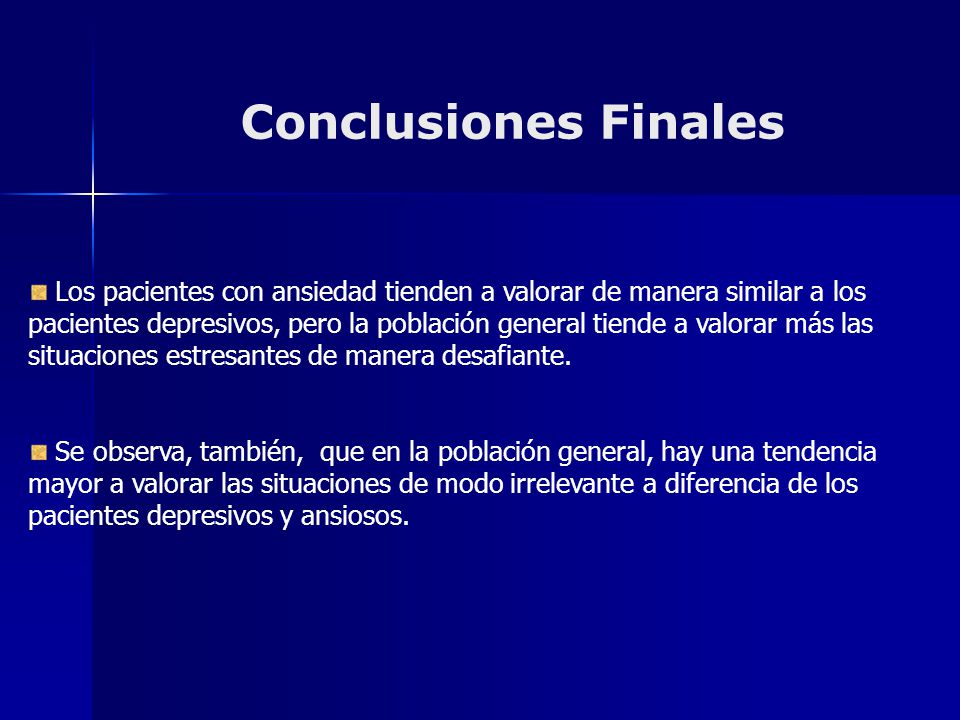 Conclusiones Finales

Los pacientes con ansiedad tienden a valorar de manera similar a los pacientes depresivos, pero la población general tiende a valorar más las situaciones estresantes de manera desafiante.

Se observa, también, que en la población general, hay una tendencia mayor a valorar las situaciones de modo irrelevante a diferencia de los pacientes depresivos y ansiosos.